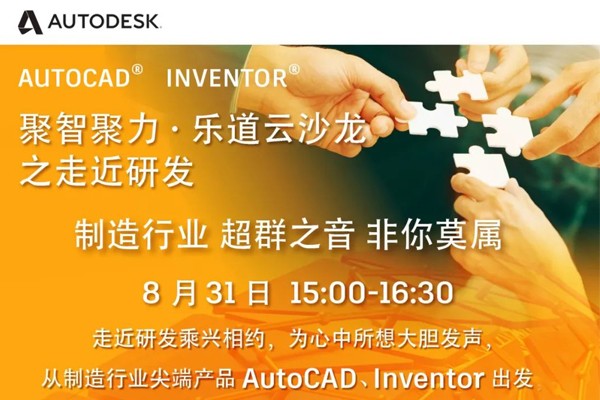 AUTODESK

AUTOCAD® INVENTOR®

聚智聚力 · 乐道云沙龙
之走近研发

制造行业 超群之音 非你莫属

8 月 31 日 15:00-16:30

走近研发乘兴相约，为心中所想大胆发声，
从制造行业尖端产品 AutoCAD、Inventor 出发